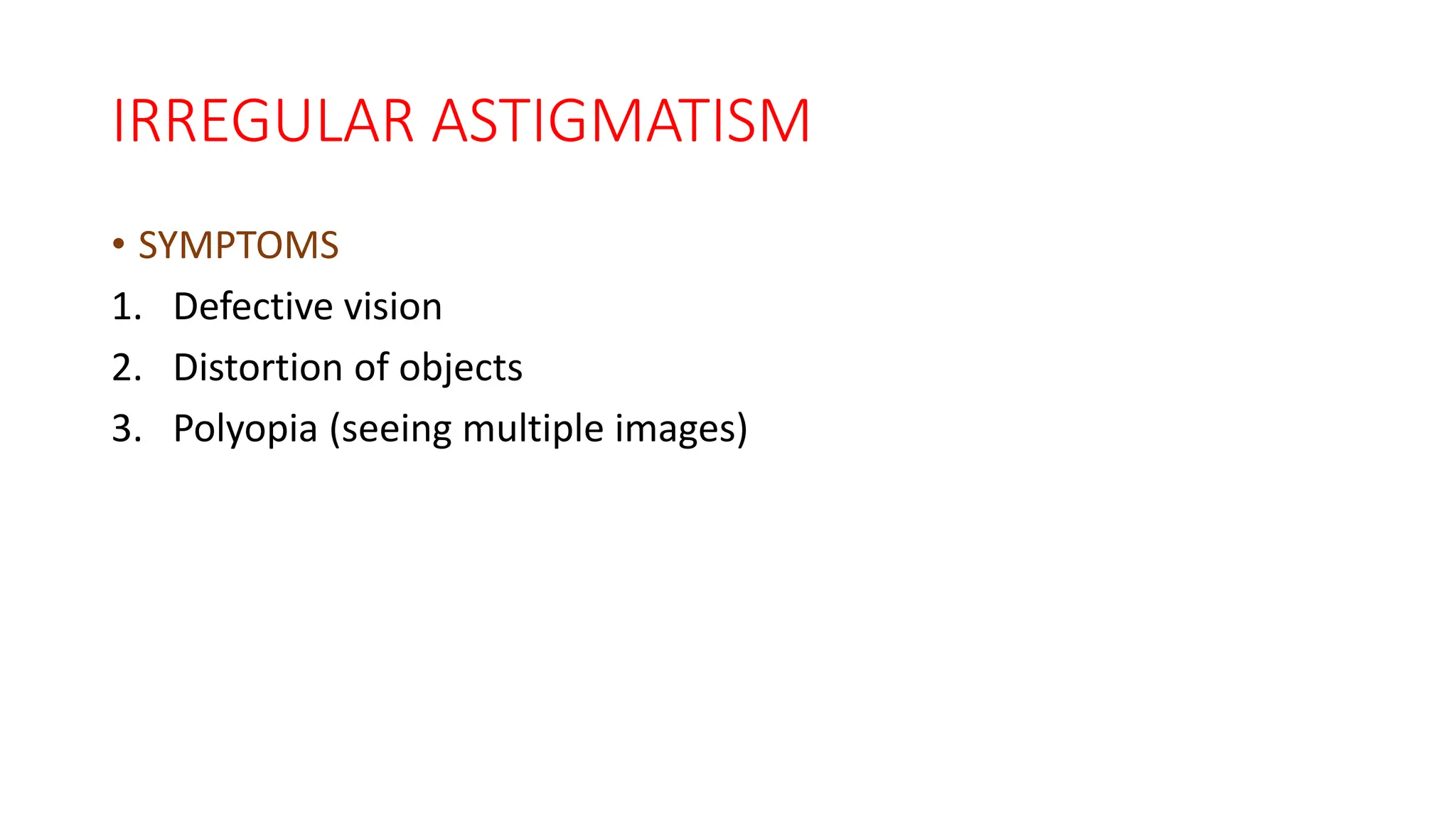 IRREGULAR ASTIGMATISM

• SYMPTOMS

1. Defective vision
2. Distortion of objects
3. Polyopia (seeing multiple images)